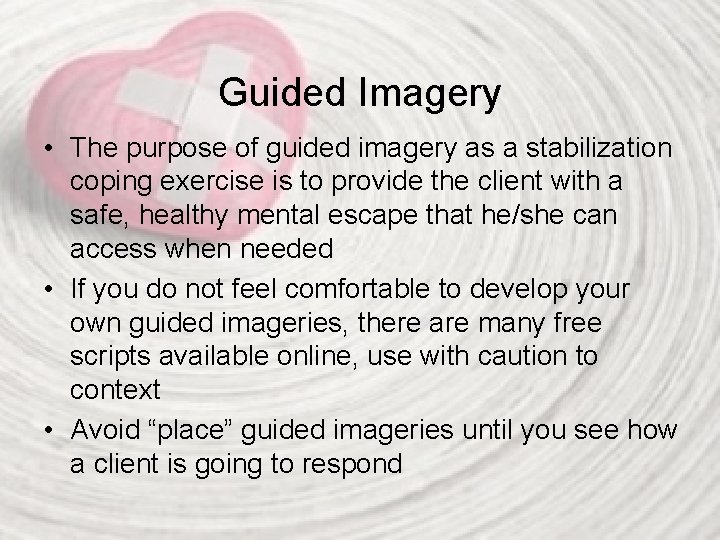 Guided Imagery

• The purpose of guided imagery as a stabilization coping exercise is to provide the client with a safe, healthy mental escape that he/she can access when needed

• If you do not feel comfortable to develop your own guided imageries, there are many free scripts available online, use with caution to context

• Avoid “place” guided imageries until you see how a client is going to respond